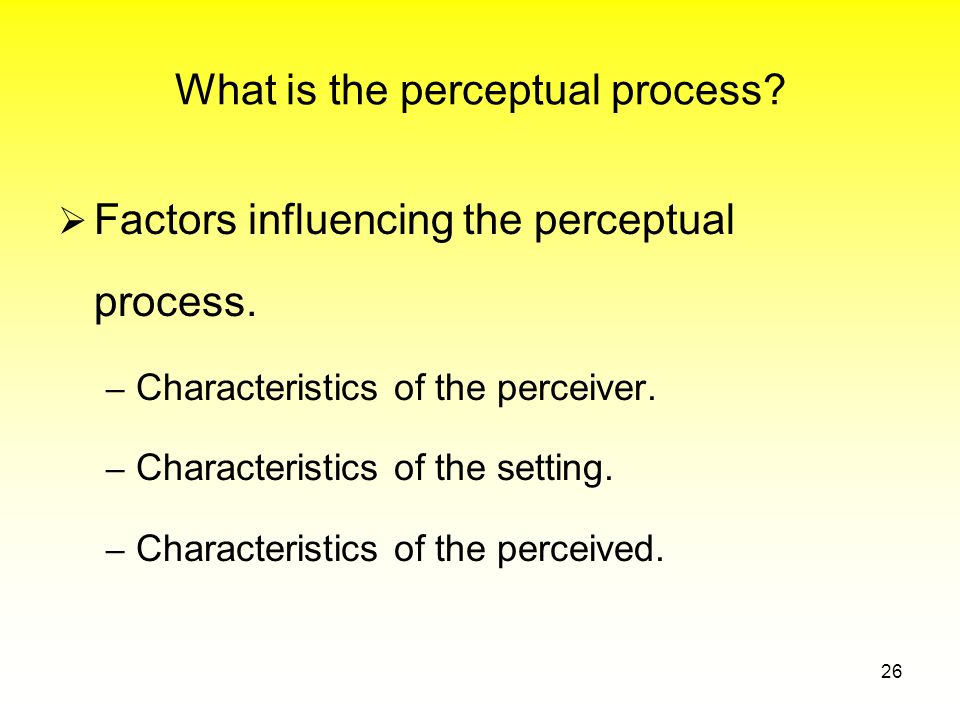 What is the perceptual process?

➢ Factors influencing the perceptual process.

– Characteristics of the perceiver.

– Characteristics of the setting.

– Characteristics of the perceived.

26